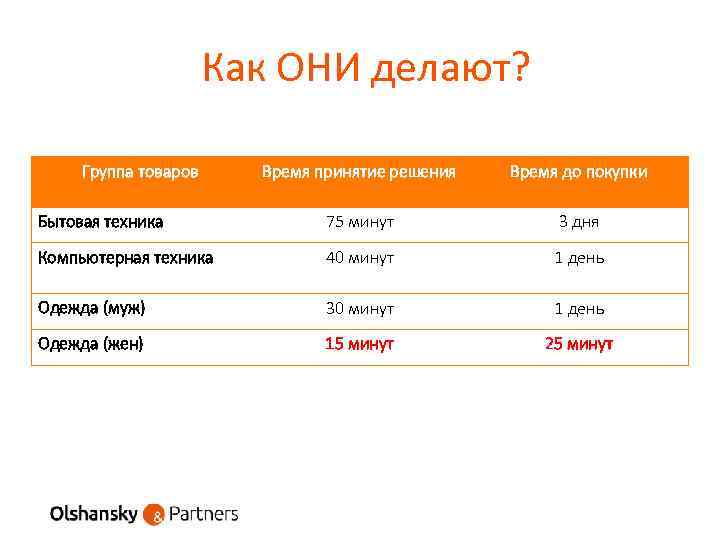 Как ОНИ делают?

| Группа товаров | Время принятие решения | Время до покупки |
|---|---|---|
| Бытовая техника | 75 минут | 3 дня |
| Компьютерная техника | 40 минут | 1 день |
| Одежда (муж) | 30 минут | 1 день |
| Одежда (жен) | 15 минут | 25 минут |

Olshansky & Partners